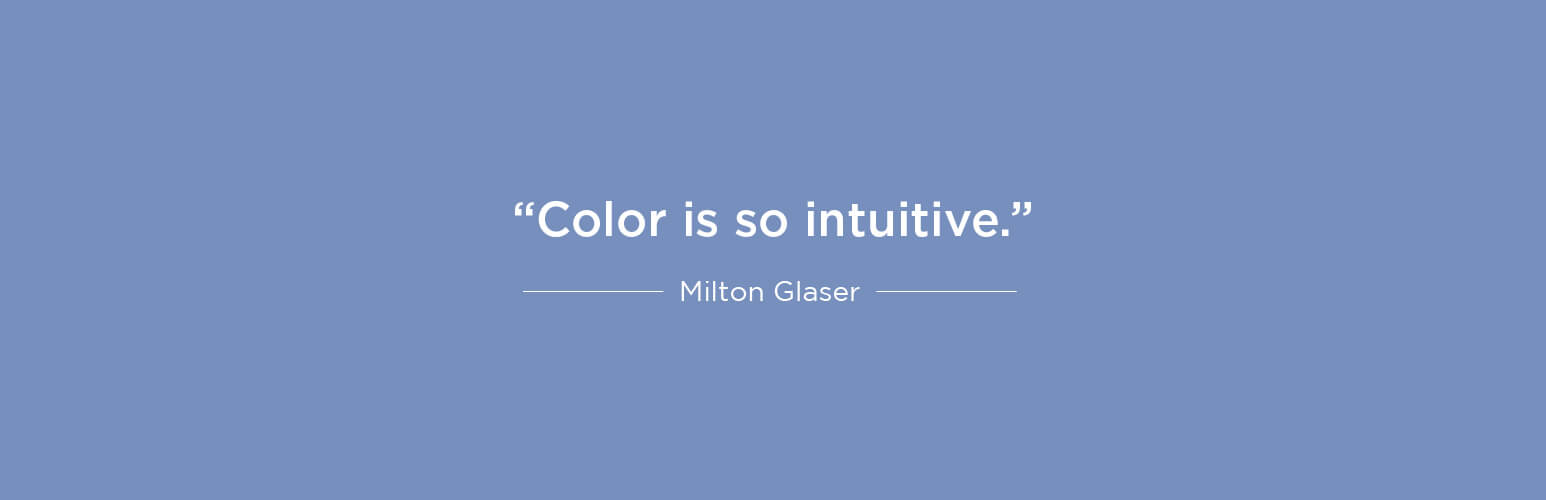 “Color is so intuitive.”

Milton Glaser